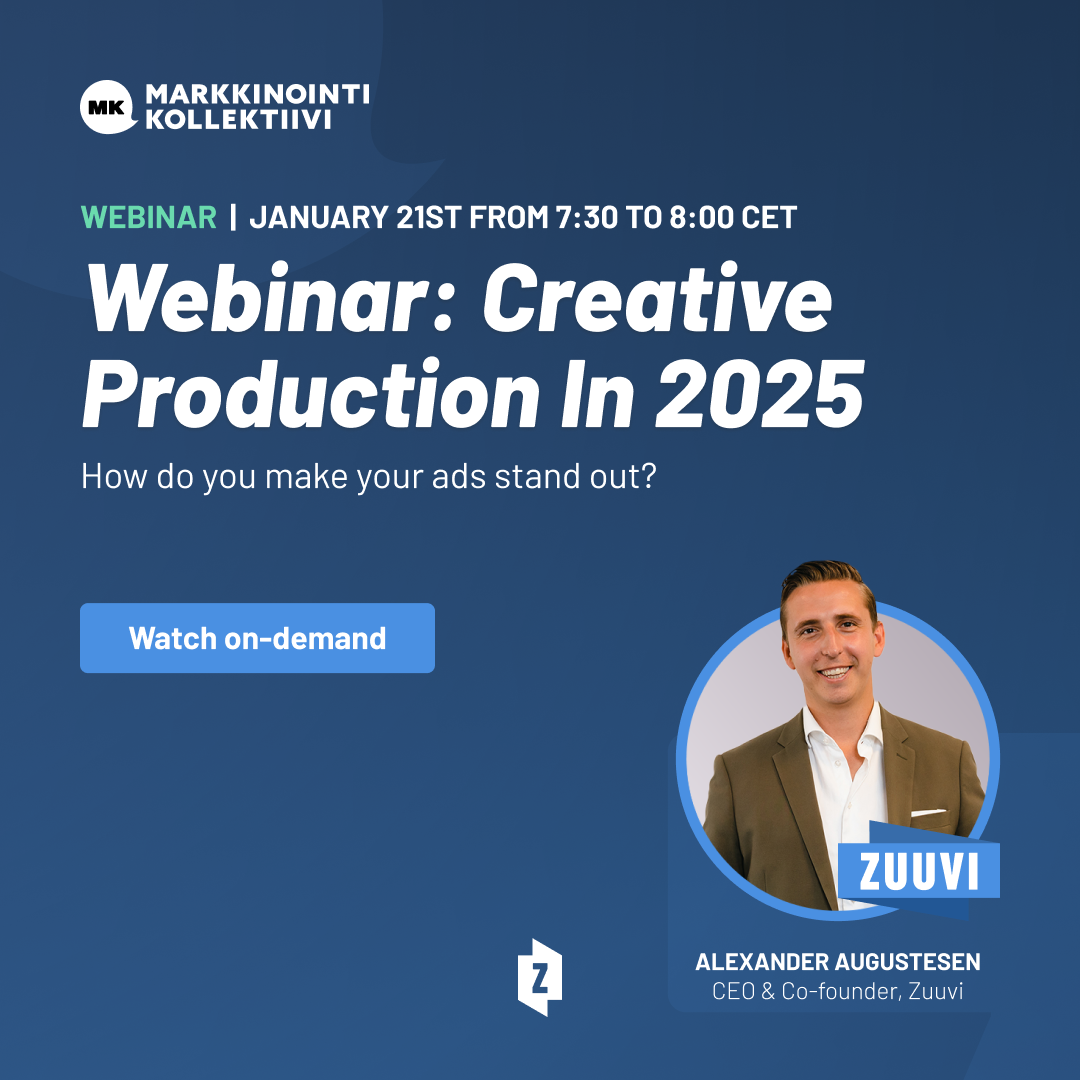 MK MARKKINOINTI KOLLEKTIIVI

WEBINAR | JANUARY 21ST FROM 7:30 TO 8:00 CET

Webinar: Creative Production In 2025

How do you make your ads stand out?

Watch on-demand

ZUUVI

Z

ALEXANDER AUGUSTESEN
CEO & Co-founder, Zuuvi